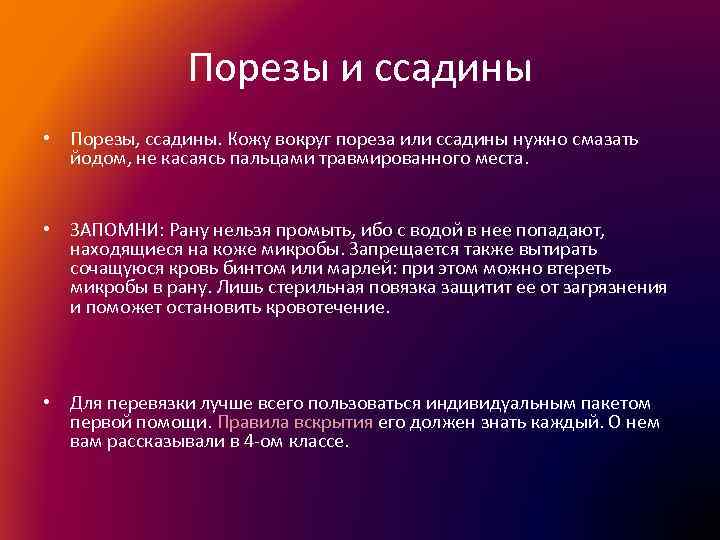 Порезы и ссадины

• Порезы, ссадины. Кожу вокруг пореза или ссадины нужно смазать йодом, не касаясь пальцами травмированного места.

• ЗАПОМНИ: Рану нельзя промыть, ибо с водой в нее попадают, находящиеся на коже микробы. Запрещается также вытирать сочащуюся кровь бинтом или марлей: при этом можно втереть микробы в рану. Лишь стерильная повязка защитит ее от загрязнения и поможет остановить кровотечение.

• Для перевязки лучше всего пользоваться индивидуальным пакетом первой помощи. Правила вскрытия его должен знать каждый. О нем вам рассказывали в 4-ом классе.